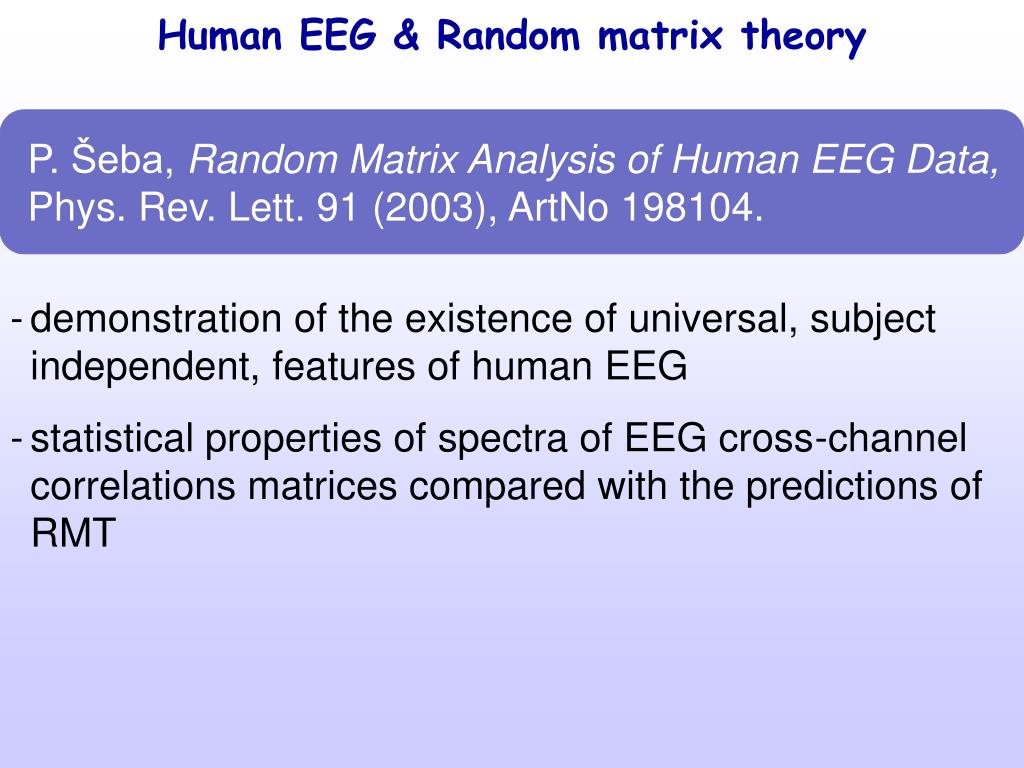 Human EEG & Random matrix theory

P. Šeba, Random Matrix Analysis of Human EEG Data, Phys. Rev. Lett. 91 (2003), ArtNo 198104.

- demonstration of the existence of universal, subject independent, features of human EEG

- statistical properties of spectra of EEG cross-channel correlations matrices compared with the predictions of RMT